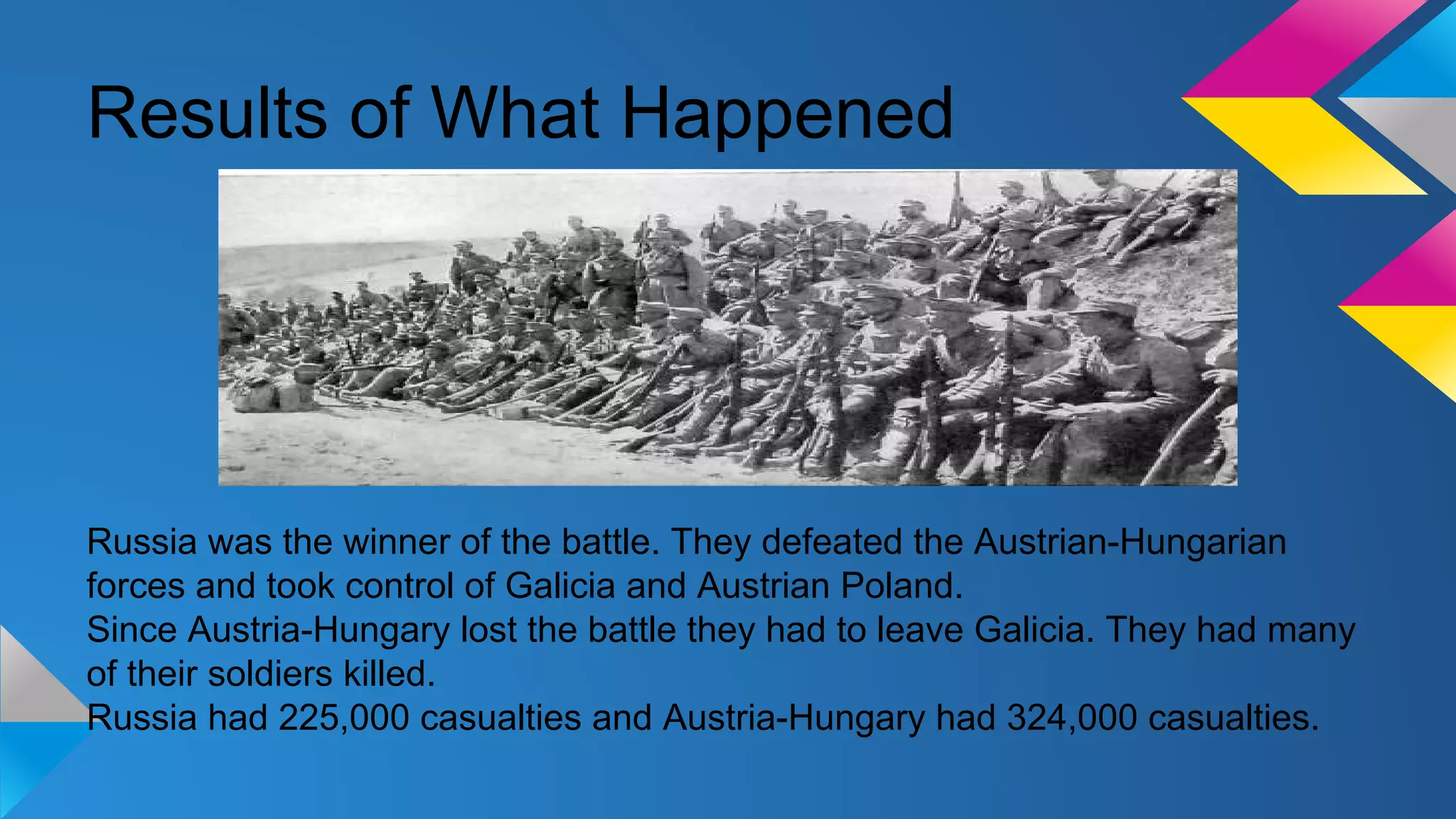 Results of What Happened

Russia was the winner of the battle. They defeated the Austrian-Hungarian forces and took control of Galicia and Austrian Poland.
Since Austria-Hungary lost the battle they had to leave Galicia. They had many of their soldiers killed.
Russia had 225,000 casualties and Austria-Hungary had 324,000 casualties.